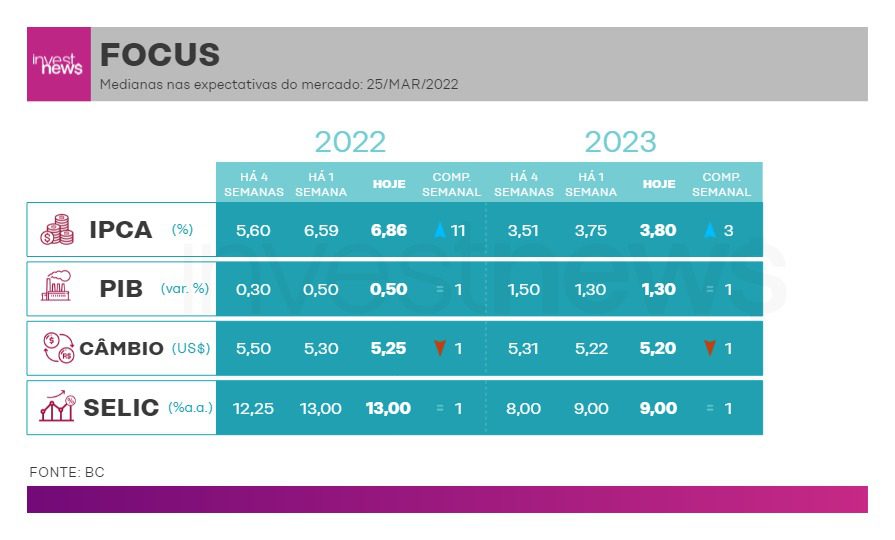 invest news

FOCUS

Medianas nas expectativas do mercado: 25/MAR/2022

| | 2022 | | | | 2023 | | | |
|---|---|---|---|---|---|---|---|---|
| | HÁ 4 SEMANAS | HÁ 1 SEMANA | HOJE | COMP. SEMANAL | HÁ 4 SEMANAS | HÁ 1 SEMANA | HOJE | COMP. SEMANAL |
| IPCA (%) | 5,60 | 6,59 | 6,86 | ▲ 11 | 3,51 | 3,75 | 3,80 | ▲ 3 |
| PIB (var. %) | 0,30 | 0,50 | 0,50 | = 1 | 1,50 | 1,30 | 1,30 | = 1 |
| CÂMBIO (US$) | 5,50 | 5,30 | 5,25 | ▼ 1 | 5,31 | 5,22 | 5,20 | ▼ 1 |
| SELIC (%a.a.) | 12,25 | 13,00 | 13,00 | = 1 | 8,00 | 9,00 | 9,00 | = 1 |

investnews

FONTE: BC